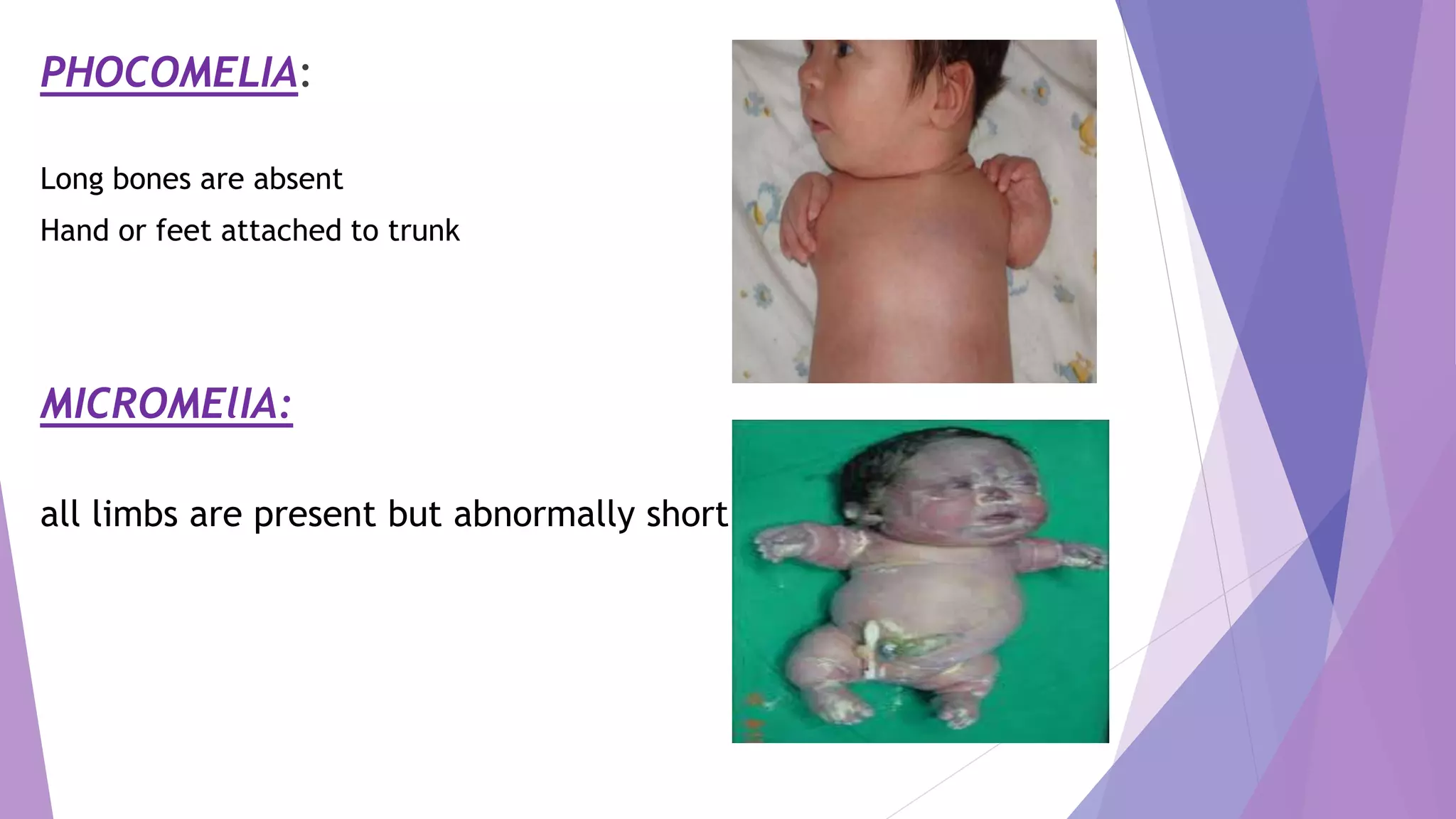 PHOCOMELIA:

Long bones are absent

Hand or feet attached to trunk

MICROMElIA:

all limbs are present but abnormally short